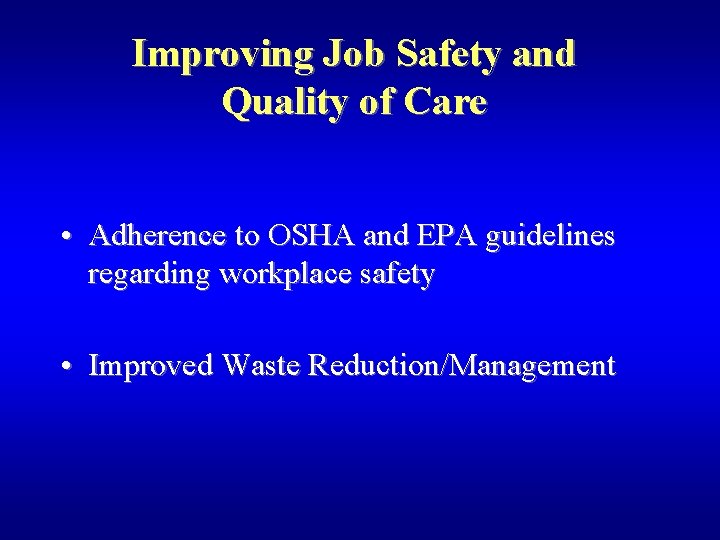 Improving Job Safety and Quality of Care

• Adherence to OSHA and EPA guidelines regarding workplace safety

• Improved Waste Reduction/Management